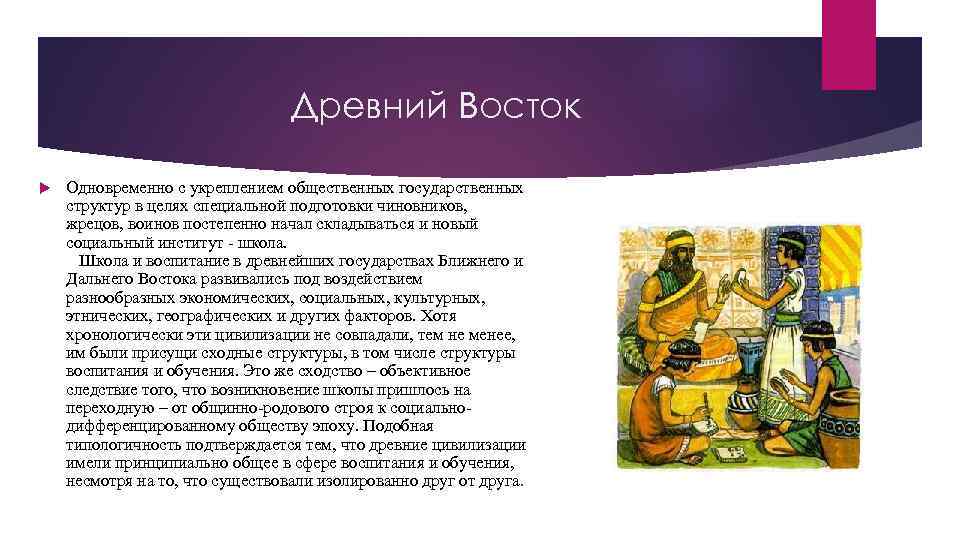 Древний Восток

Одновременно с укреплением общественных государственных структур в целях специальной подготовки чиновников, жрецов, воинов постепенно начал складываться и новый социальный институт - школа.

Школа и воспитание в древнейших государствах Ближнего и Дальнего Востока развивались под воздействием разнообразных экономических, социальных, культурных, этнических, географических и других факторов. Хотя хронологически эти цивилизации не совпадали, тем не менее, им были присущи сходные структуры, в том числе структуры воспитания и обучения. Это же сходство – объективное следствие того, что возникновение школы пришлось на переходную – от общинно-родового строя к социально-дифференцированному обществу эпоху. Подобная типологичность подтверждается тем, что древние цивилизации имели принципиально общее в сфере воспитания и обучения, несмотря на то, что существовали изолированно друг от друга.